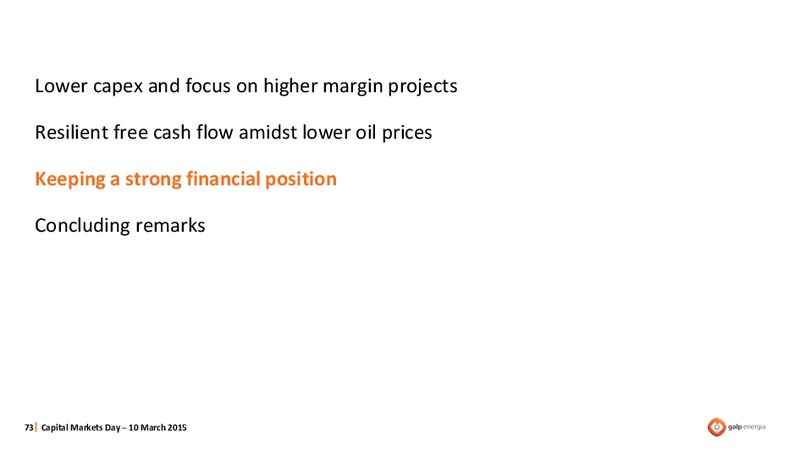 Lower capex and focus on higher margin projects

Resilient free cash flow amidst lower oil prices

Keeping a strong financial position

Concluding remarks

73 | Capital Markets Day – 10 March 2015

galp energia